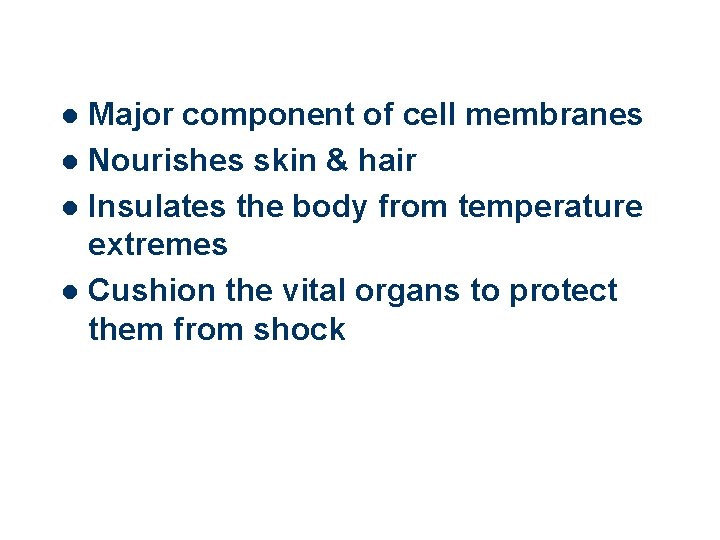 • Major component of cell membranes
• Nourishes skin & hair
• Insulates the body from temperature extremes
• Cushion the vital organs to protect them from shock